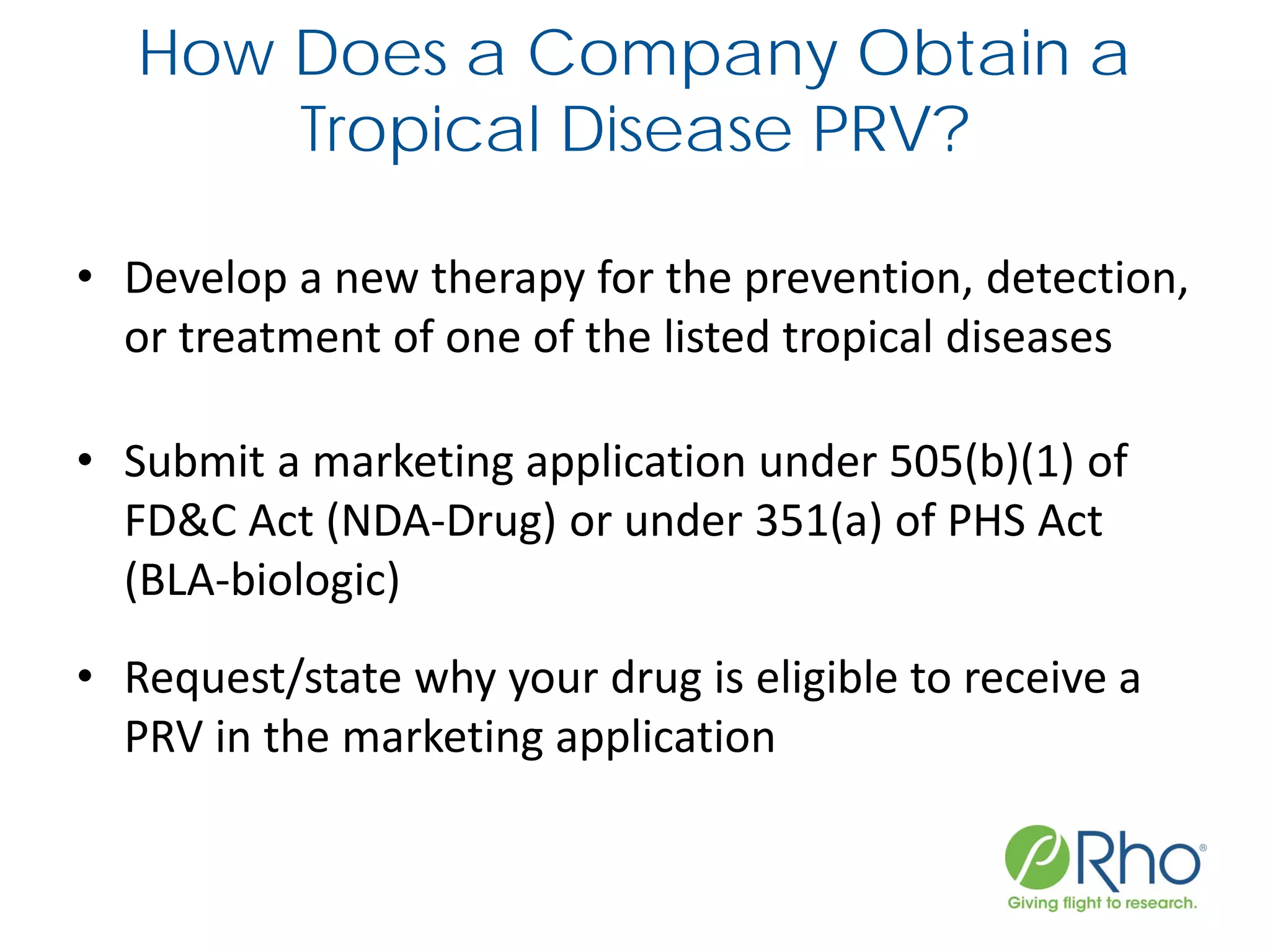 How Does a Company Obtain a Tropical Disease PRV?

• Develop a new therapy for the prevention, detection, or treatment of one of the listed tropical diseases

• Submit a marketing application under 505(b)(1) of FD&C Act (NDA-Drug) or under 351(a) of PHS Act (BLA-biologic)

• Request/state why your drug is eligible to receive a PRV in the marketing application

Rho®
Giving flight to research.